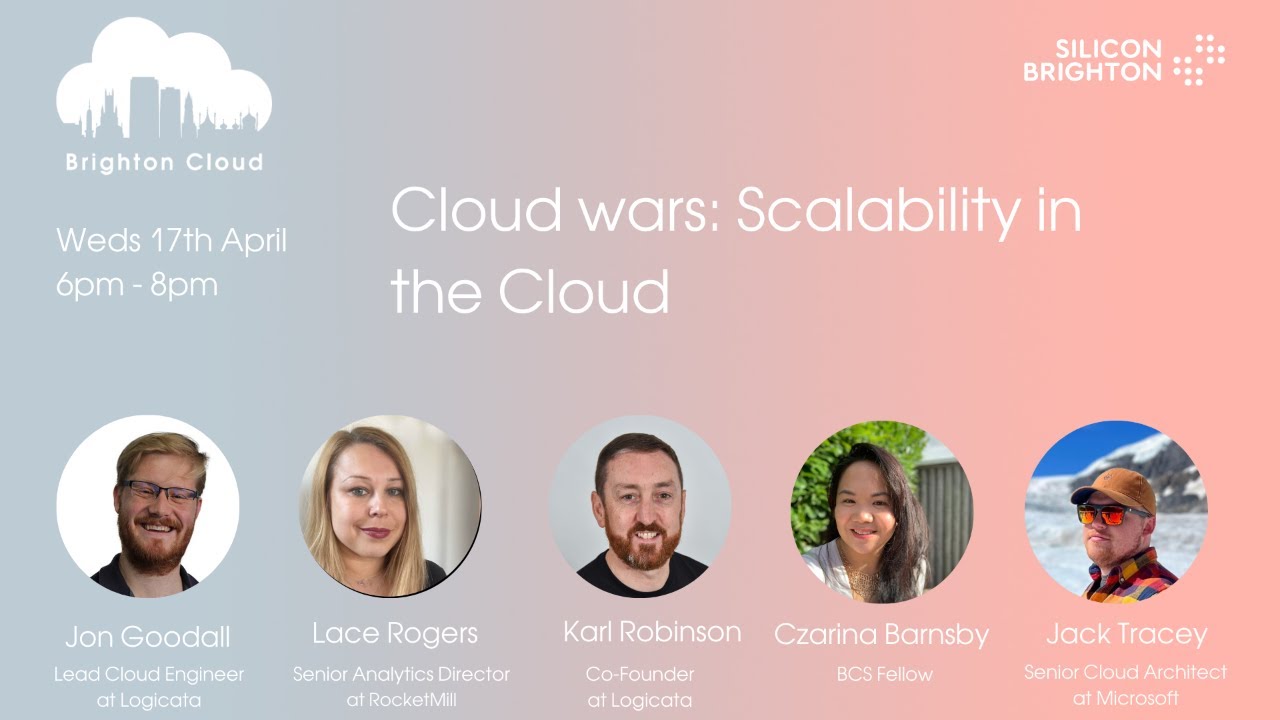 Brighton Cloud

SILICON
BRIGHTON

Weds 17th April
6pm - 8pm

Cloud wars: Scalability in the Cloud

Jon Goodall
Lead Cloud Engineer
at Logicata

Lace Rogers
Senior Analytics Director
at RocketMill

Karl Robinson
Co-Founder
at Logicata

Czarina Barnsby
BCS Fellow

Jack Tracey
Senior Cloud Architect
at Microsoft